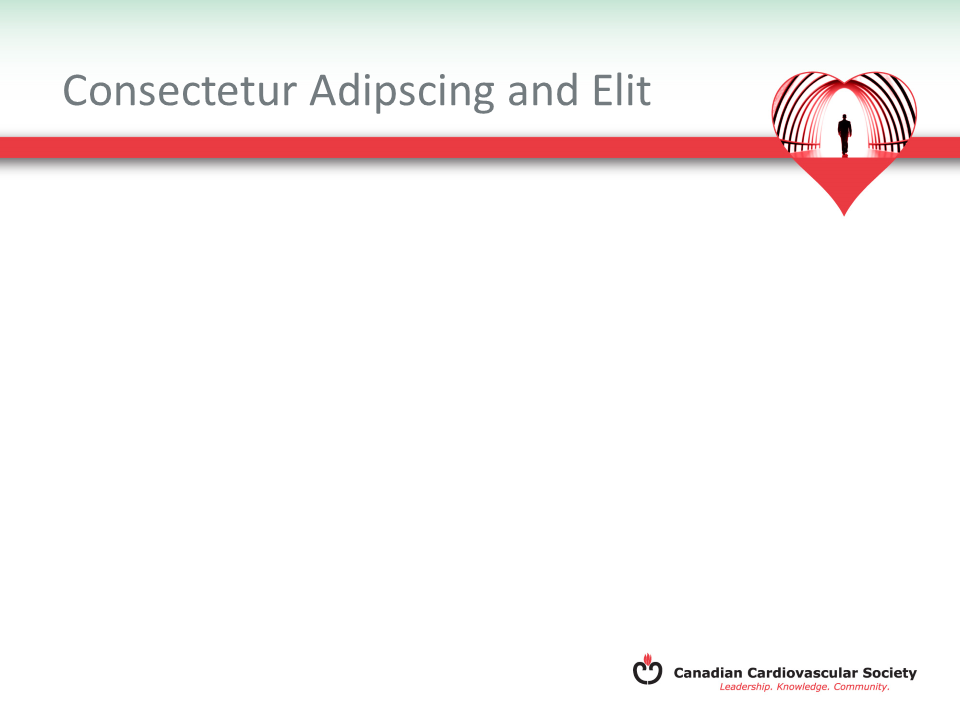 Consectetur Adipscing and Elit

Canadian Cardiovascular Society
Leadership. Knowledge. Community.